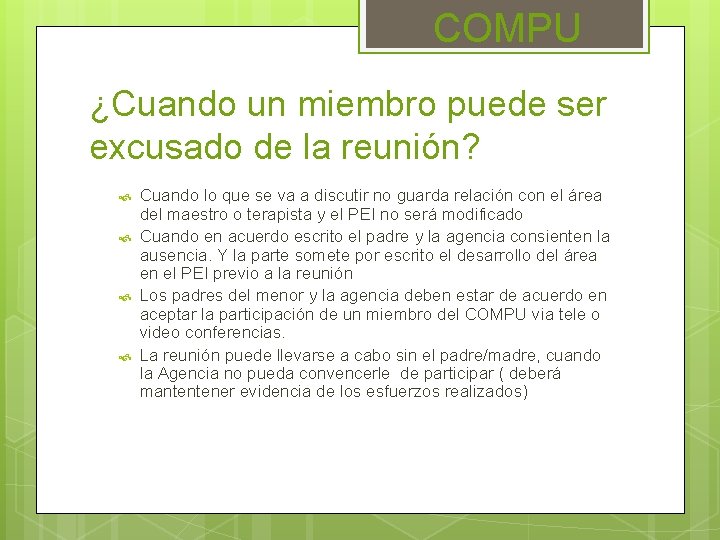 COMPU

¿Cuando un miembro puede ser excusado de la reunión?

Cuando lo que se va a discutir no guarda relación con el área del maestro o terapista y el PEI no será modificado

Cuando en acuerdo escrito el padre y la agencia consienten la ausencia. Y la parte somete por escrito el desarrollo del área en el PEI previo a la reunión

Los padres del menor y la agencia deben estar de acuerdo en aceptar la participación de un miembro del COMPU via tele o video conferencias.

La reunión puede llevarse a cabo sin el padre/madre, cuando la Agencia no pueda convencerle de participar ( deberá mantentener evidencia de los esfuerzos realizados)